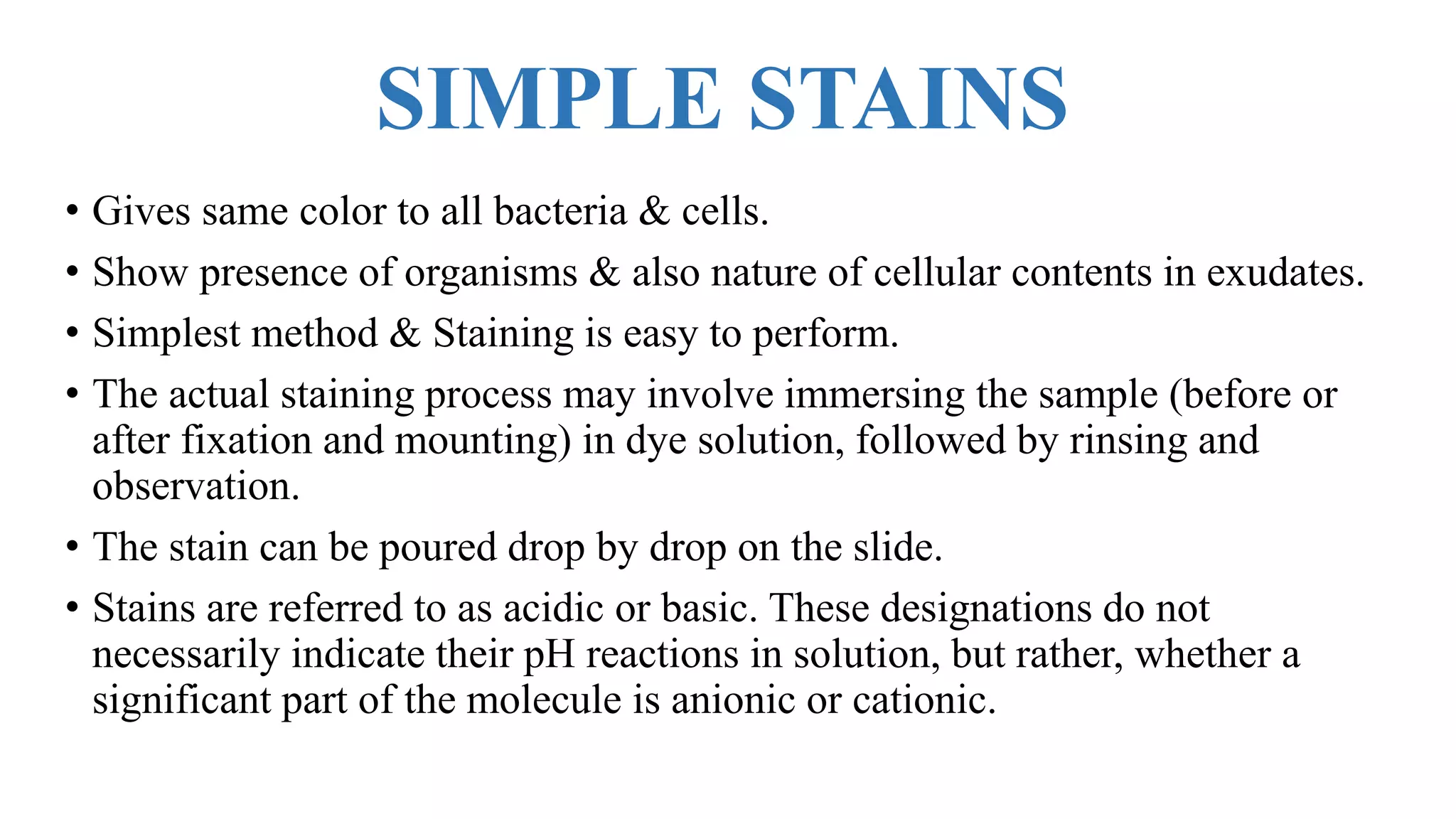 SIMPLE STAINS

• Gives same color to all bacteria & cells.

• Show presence of organisms & also nature of cellular contents in exudates.

• Simplest method & Staining is easy to perform.

• The actual staining process may involve immersing the sample (before or after fixation and mounting) in dye solution, followed by rinsing and observation.

• The stain can be poured drop by drop on the slide.

• Stains are referred to as acidic or basic. These designations do not necessarily indicate their pH reactions in solution, but rather, whether a significant part of the molecule is anionic or cationic.